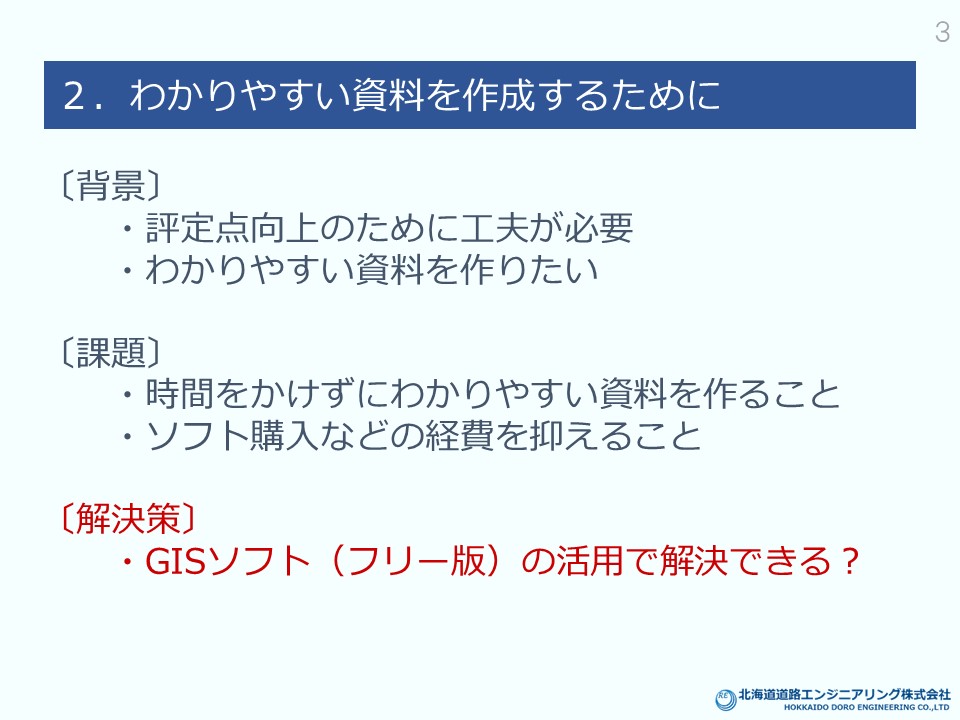 3

2．わかりやすい資料を作成するために

〔背景〕
・評定点向上のために工夫が必要
・わかりやすい資料を作りたい

〔課題〕
・時間をかけずにわかりやすい資料を作ること
・ソフト購入などの経費を抑えること

〔解決策〕
・GISソフト（フリー版）の活用で解決できる？

北海道道路エンジニアリング株式会社
HOKKAIDO DORO ENGINEERING CO.,LTD